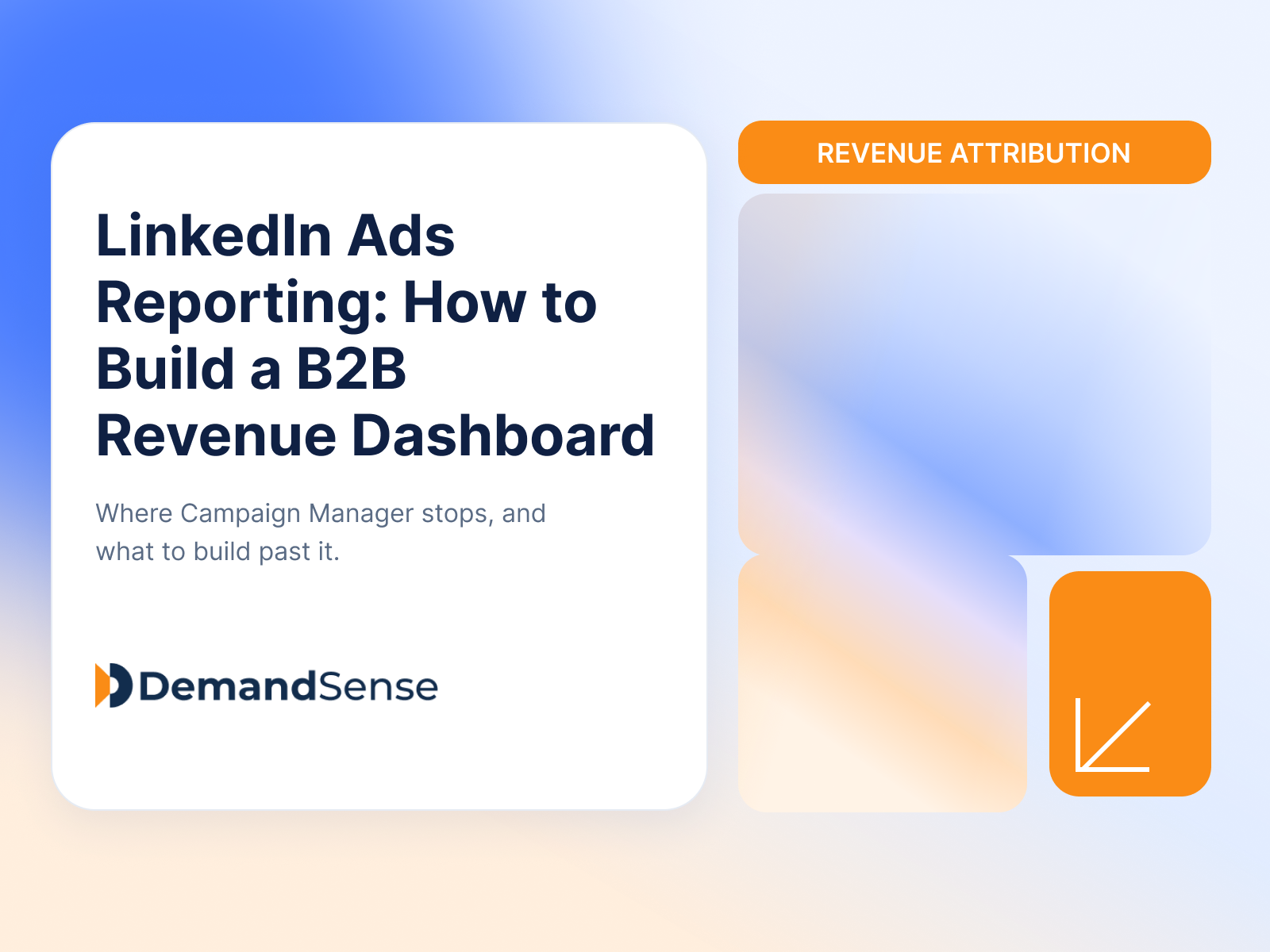 LinkedIn Ads Reporting: How to Build a B2B Revenue Dashboard

Where Campaign Manager stops, and what to build past it.

DemandSense

REVENUE ATTRIBUTION